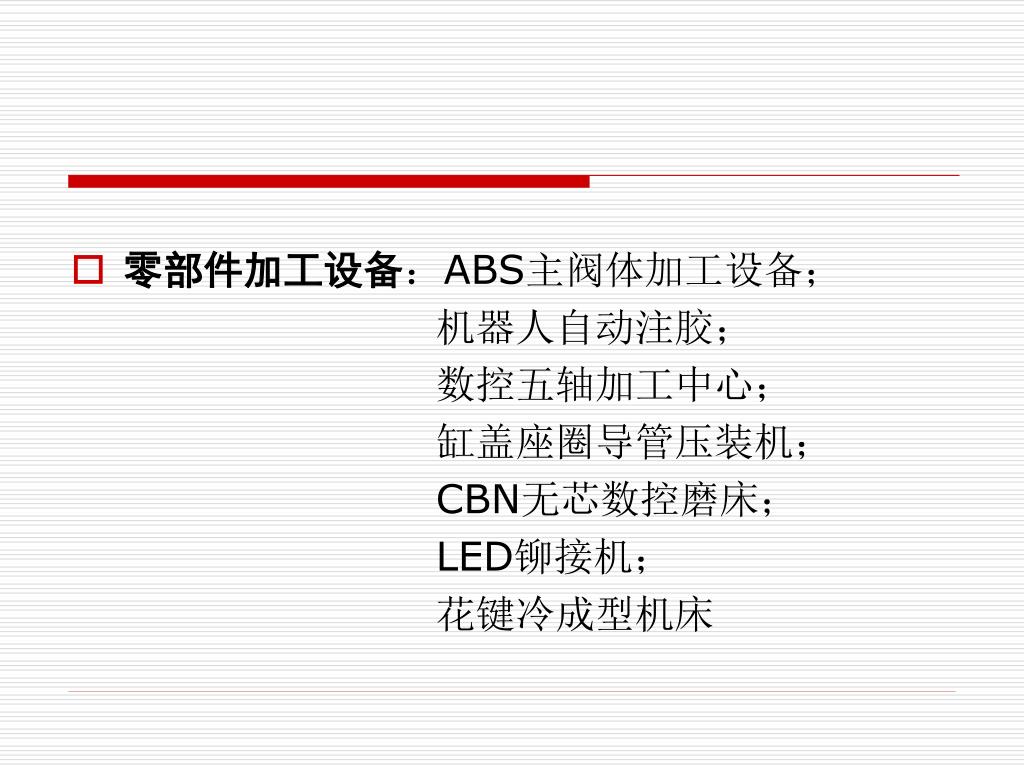 零部件加工设备：ABS主阀体加工设备；
机器人自动注胶；
数控五轴加工中心；
缸盖座圈导管压装机；
CBN无芯数控磨床；
LED铆接机；
花键冷成型机床